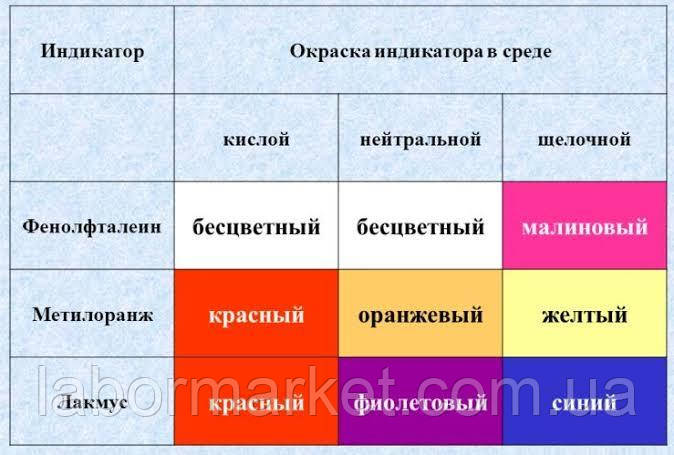 | Индикатор | Окраска индикатора в среде | | |
|---|---|---|---|
| | кислой | нейтральной | щелочной |
| Фенолфталеин | бесцветный | бесцветный | малиновый |
| Метилоранж | красный | оранжевый | желтый |
| Лакмус | красный | фиолетовый | синий |

labormarket.com.ua